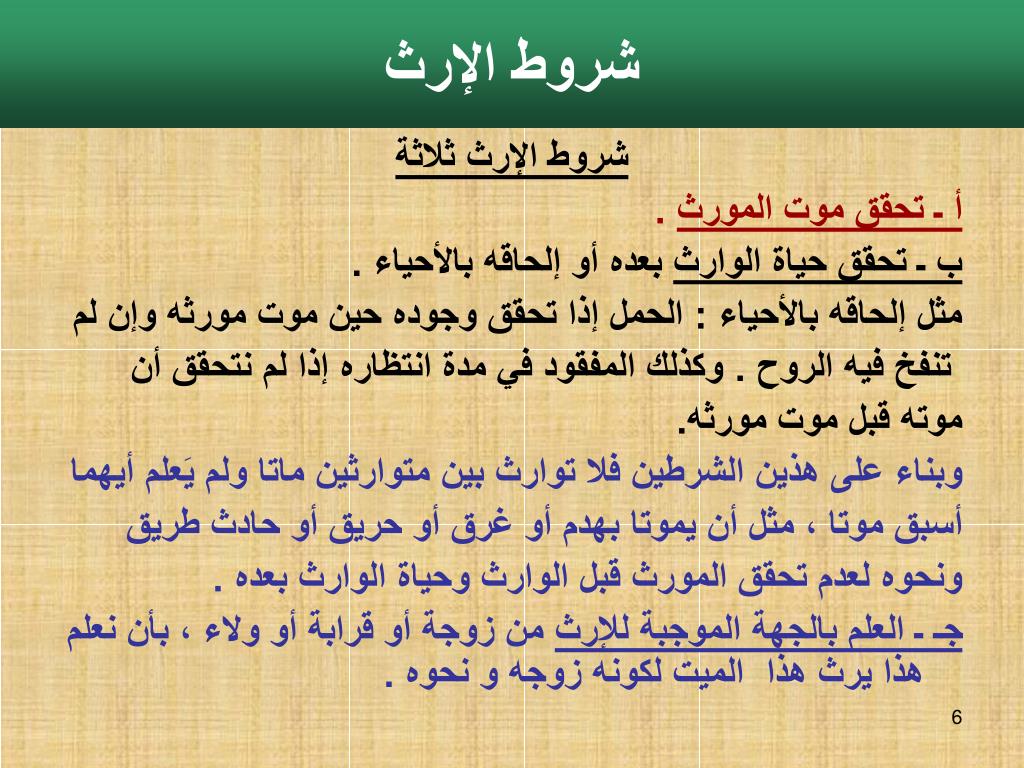 شروط الإرث

شروط الإرث ثلاثة

أ ـ تحقق موت المورث .

ب ـ تحقق حياة الوارث بعده أو إلحاقه بالأحياء .

مثل إلحاقه بالأحياء : الحمل إذا تحقق وجوده حين موت مورثه وإن لم تنفخ فيه الروح . وكذلك المفقود في مدة انتظاره إذا لم نتحقق أن موته قبل موت مورثه.

وبناء على هذين الشرطين فلا توارث بين متوارثين ماتا ولم يَعلم أيهما أسبق موتا ، مثل أن يموتا بهدم أو غرق أو حريق أو حادث طريق ونحوه لعدم تحقق المورث قبل الوارث وحياة الوارث بعده .

جـ ـ العلم بالجهة الموجبة للإرث من زوجة أو قرابة أو ولاء ، بأن نعلم هذا يرث هذا الميت لكونه زوجه و نحوه .

6